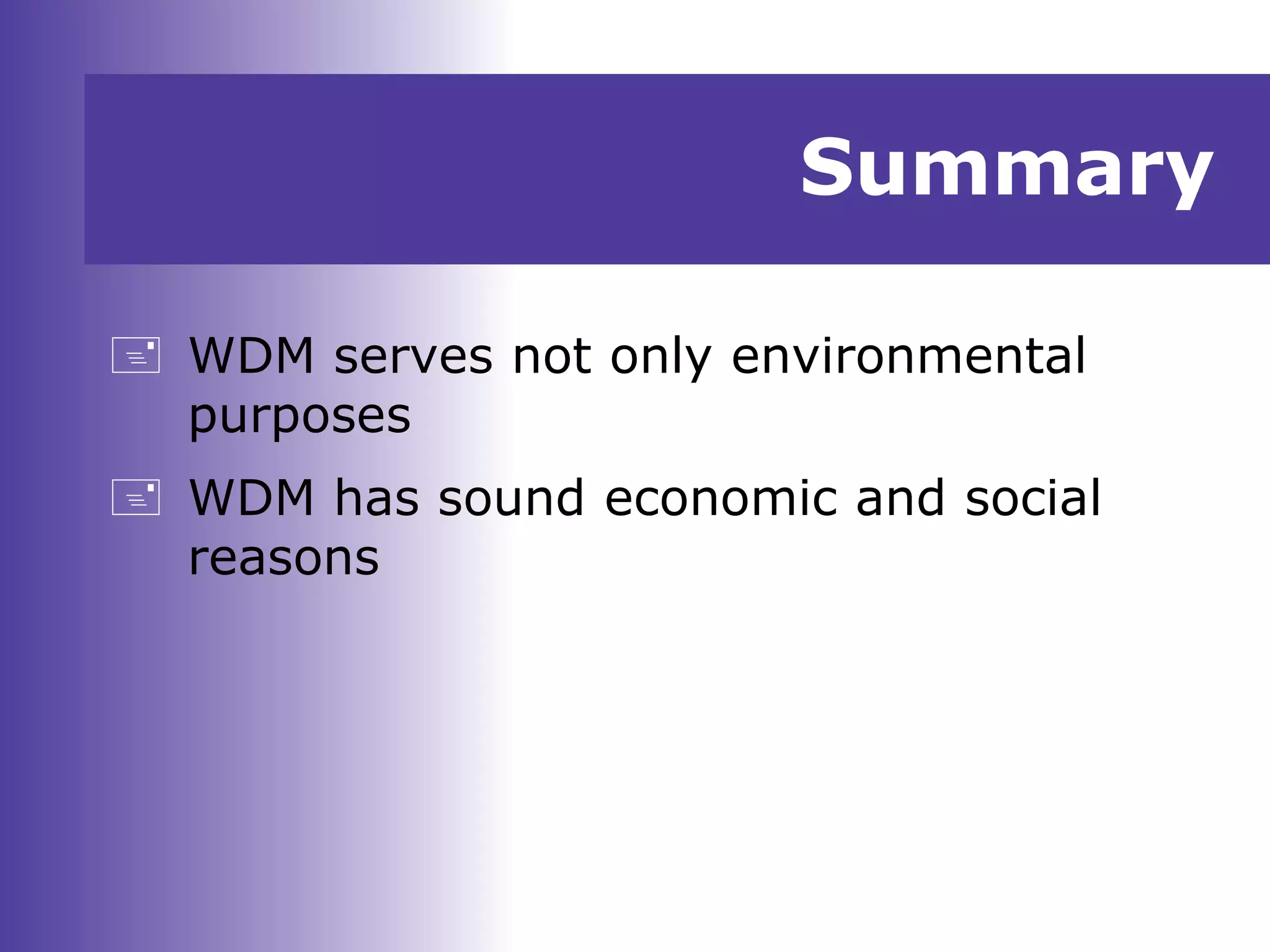 Summary

WDM serves not only environmental purposes

WDM has sound economic and social reasons